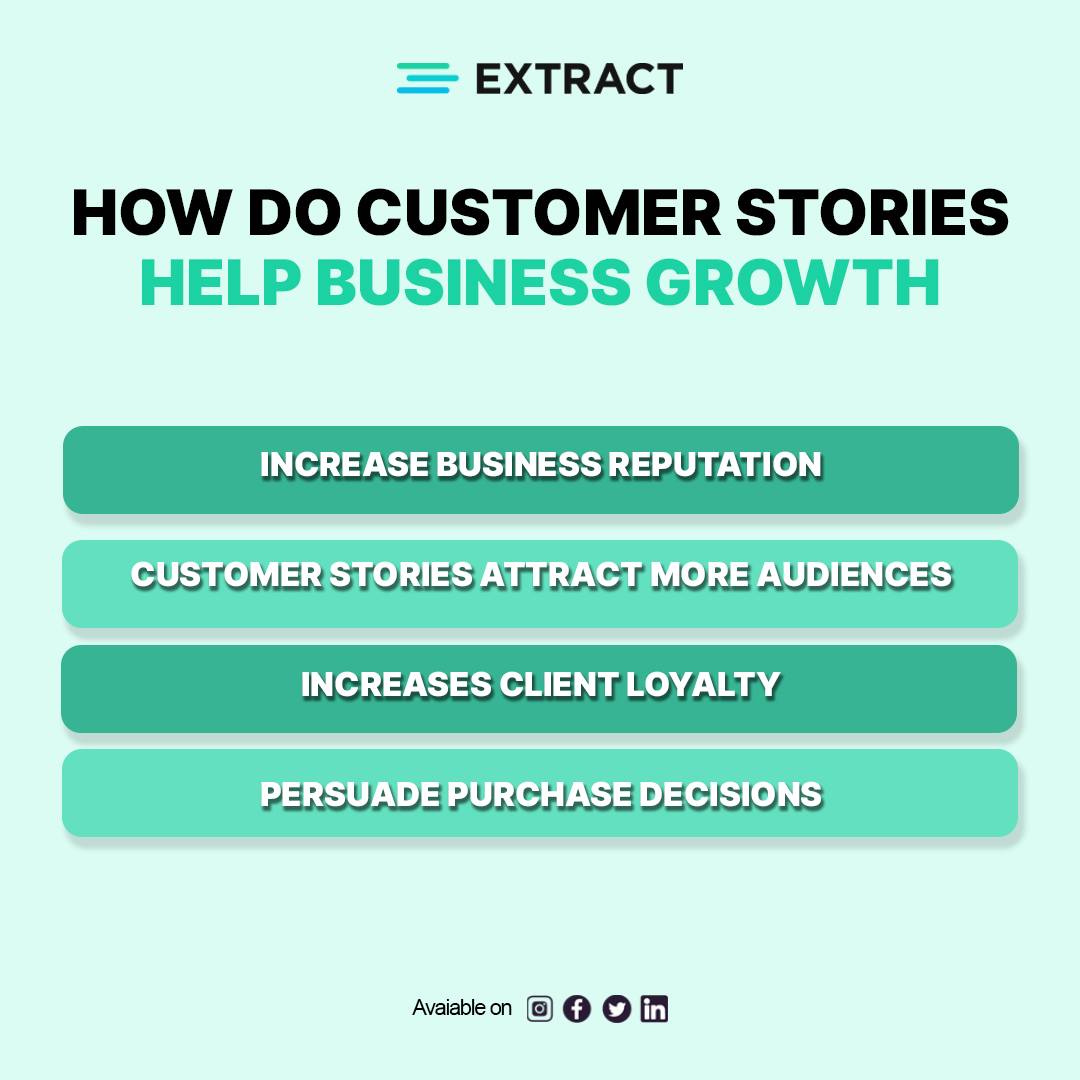 EXTRACT

HOW DO CUSTOMER STORIES
HELP BUSINESS GROWTH

INCREASE BUSINESS REPUTATION

CUSTOMER STORIES ATTRACT MORE AUDIENCES

INCREASES CLIENT LOYALTY

PERSUADE PURCHASE DECISIONS

Avaiable on